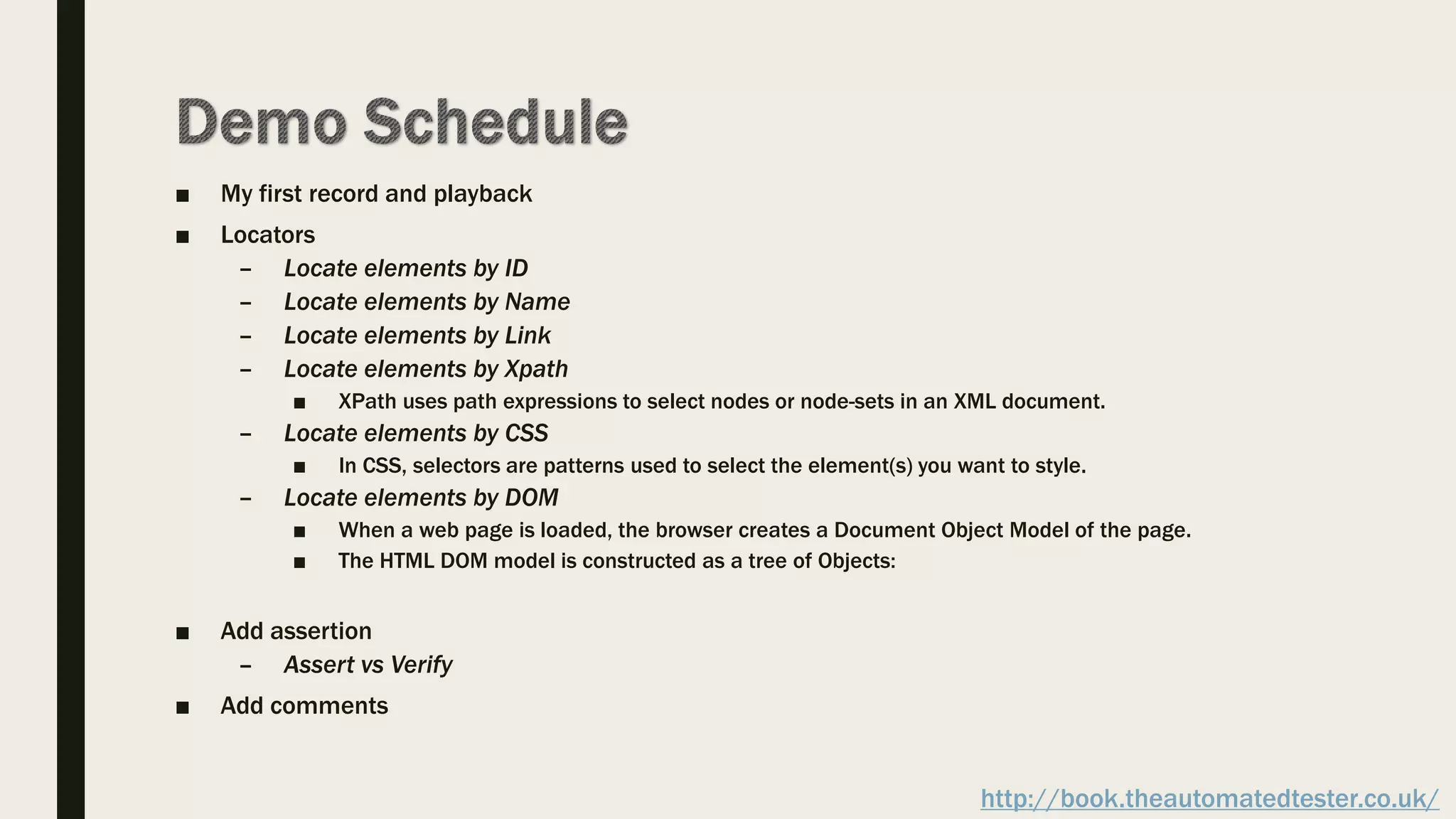 Demo Schedule

■ My first record and playback

■ Locators
– Locate elements by ID
– Locate elements by Name
– Locate elements by Link
– Locate elements by Xpath
■ XPath uses path expressions to select nodes or node-sets in an XML document.
– Locate elements by CSS
■ In CSS, selectors are patterns used to select the element(s) you want to style.
– Locate elements by DOM
■ When a web page is loaded, the browser creates a Document Object Model of the page.
■ The HTML DOM model is constructed as a tree of Objects:

■ Add assertion
– Assert vs Verify

■ Add comments

http://book.theautomatedtester.co.uk/